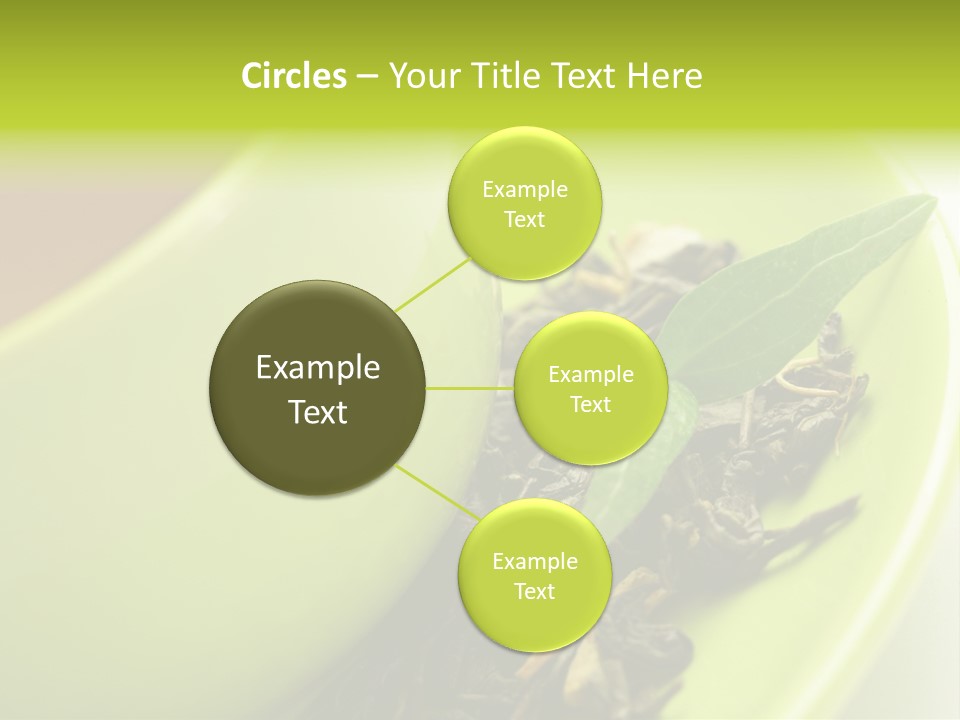 Circles – Your Title Text Here

Example Text

Example Text

Example Text

Example Text